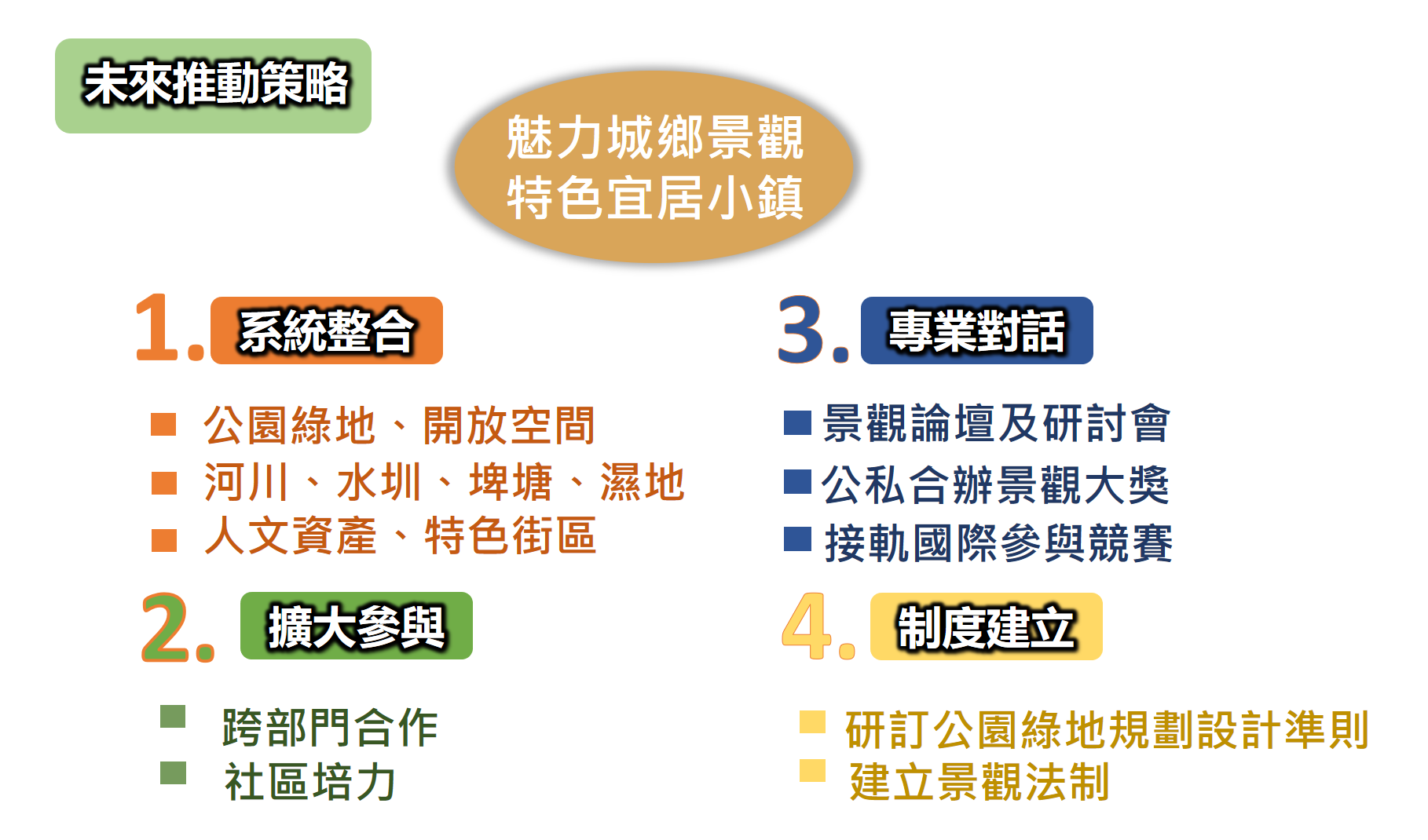 未來推動策略

魅力城鄉景觀
特色宜居小鎮

1. 系統整合

■ 公園綠地、開放空間
■ 河川、水圳、埤塘、濕地
■ 人文資產、特色街區

2. 擴大參與

■ 跨部門合作
■ 社區培力

3. 專業對話

■ 景觀論壇及研討會
■ 公私合辦景觀大獎
■ 接軌國際參與競賽

4. 制度建立

■ 研訂公園綠地規劃設計準則
■ 建立景觀法制